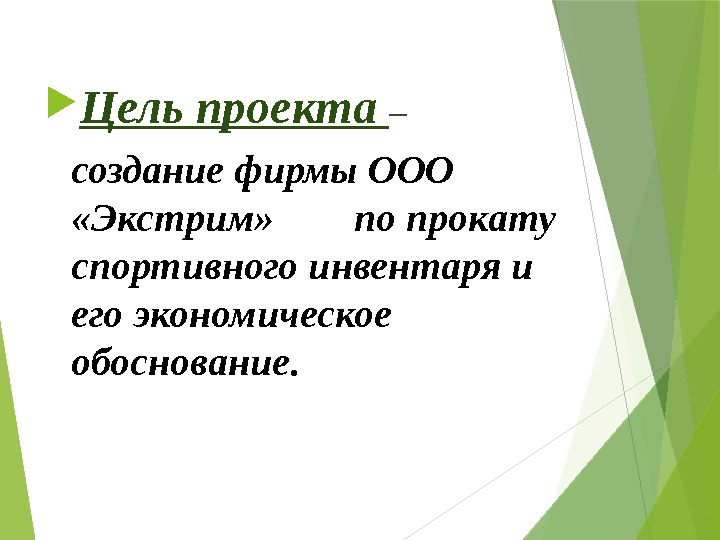 Цель проекта –

создание фирмы ООО «Экстрим» по прокату спортивного инвентаря и его экономическое обоснование.